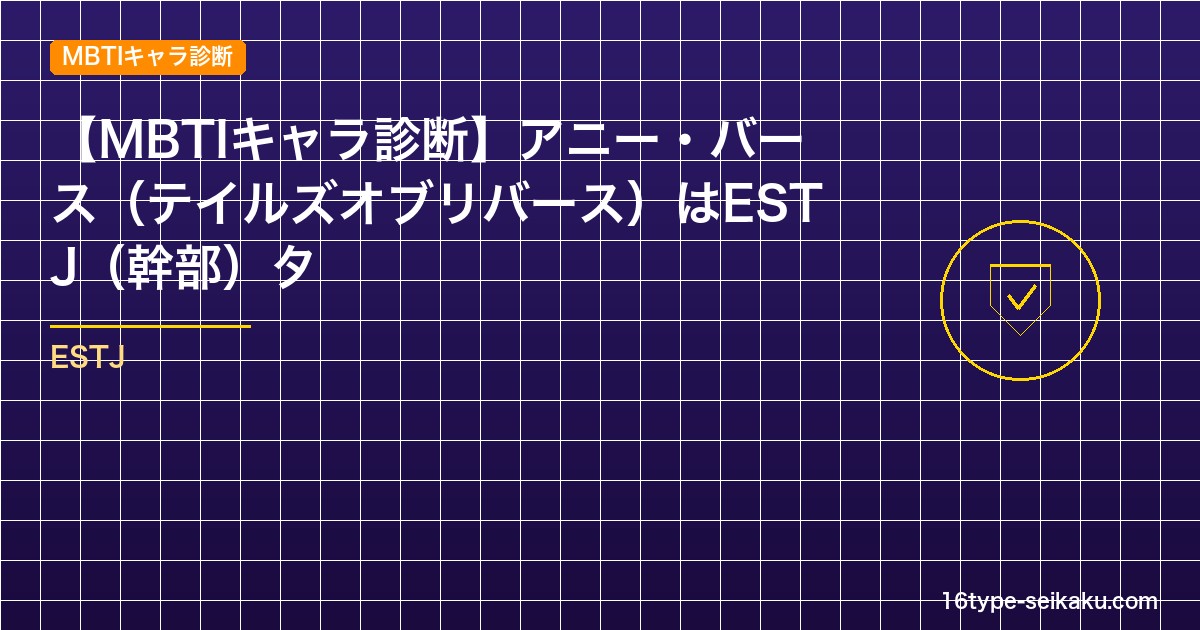 MBTIキャラ診断

【MBTIキャラ診断】アニー・バース（テイルズオブリバース）はESTJ（幹部）タ

ESTJ

16type-seikaku.com